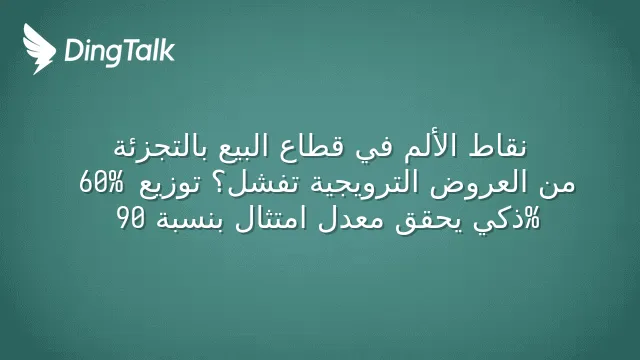 DingTalk

نقاط الألم في قطاع البيع بالتجزئة 60% من العروض الترويجية تفشل؟ توزيع ذكي يحقق معدل امتثال بنسبة 90%